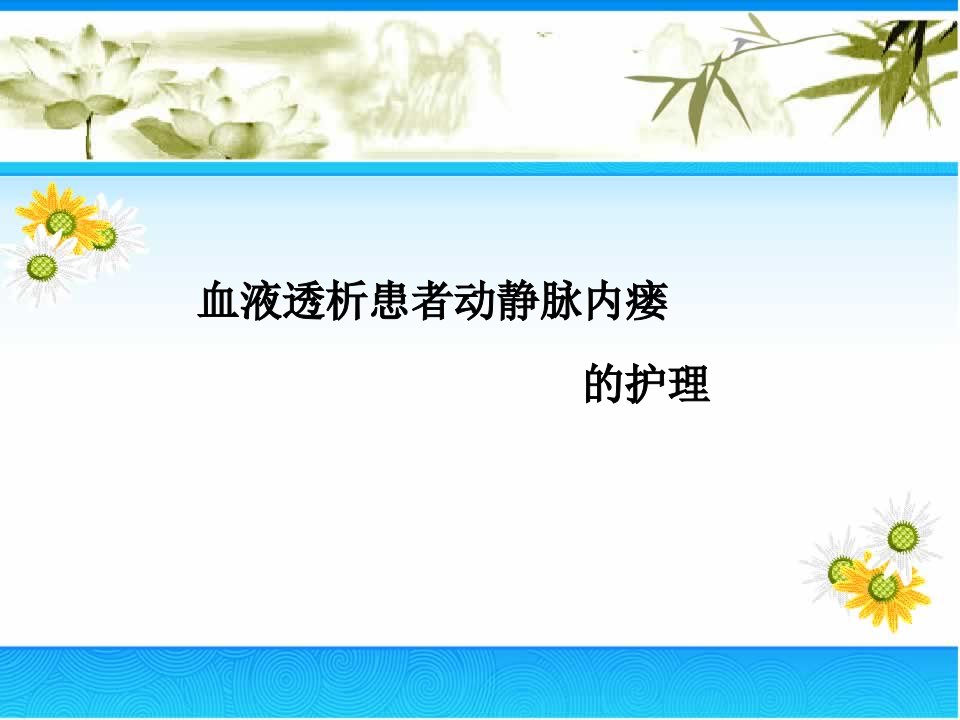 血液透析患者动静脉内瘘

的护理